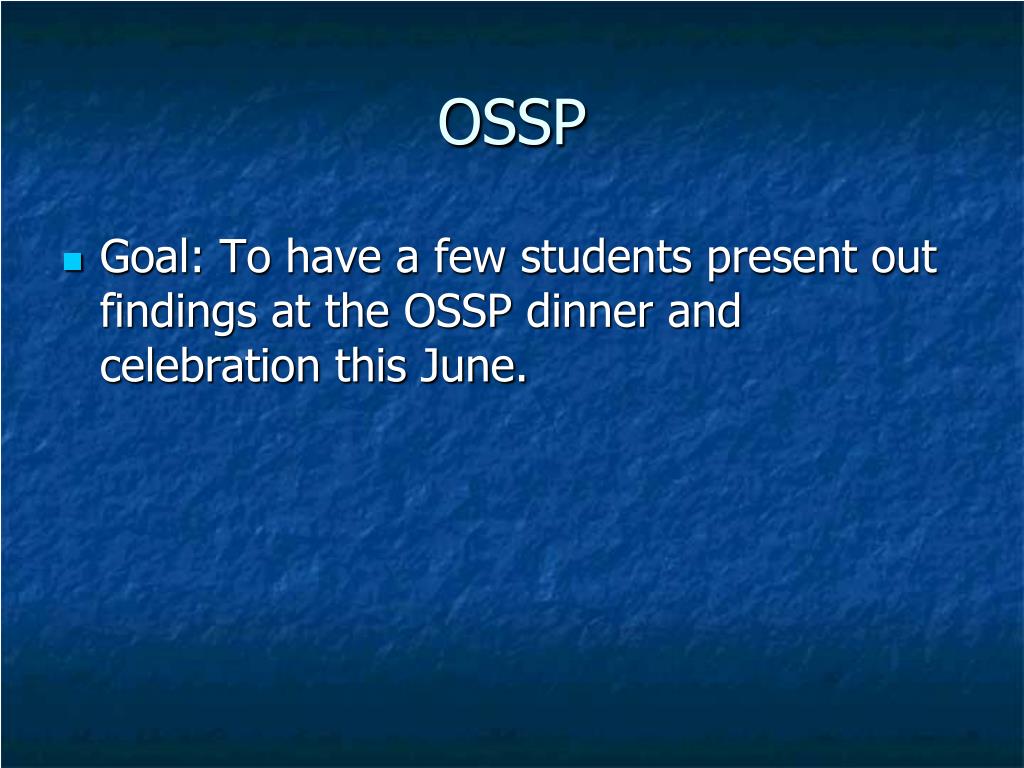 OSSP

Goal: To have a few students present out findings at the OSSP dinner and celebration this June.